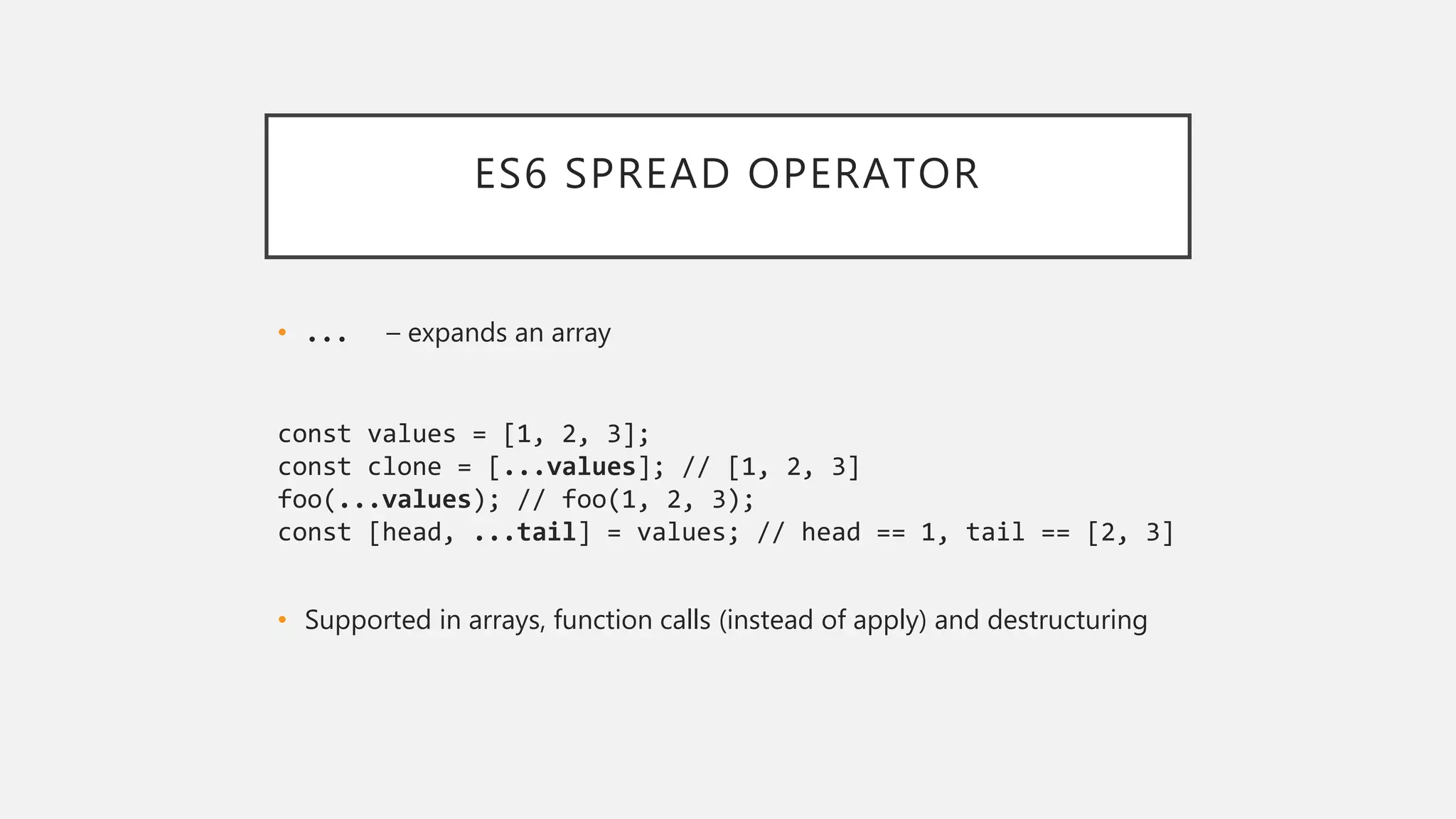 ES6 SPREAD OPERATOR

• ... – expands an array

const values = [1, 2, 3];
const clone = [...values]; // [1, 2, 3]
foo(...values); // foo(1, 2, 3);
const [head, ...tail] = values; // head == 1, tail == [2, 3]

• Supported in arrays, function calls (instead of apply) and destructuring